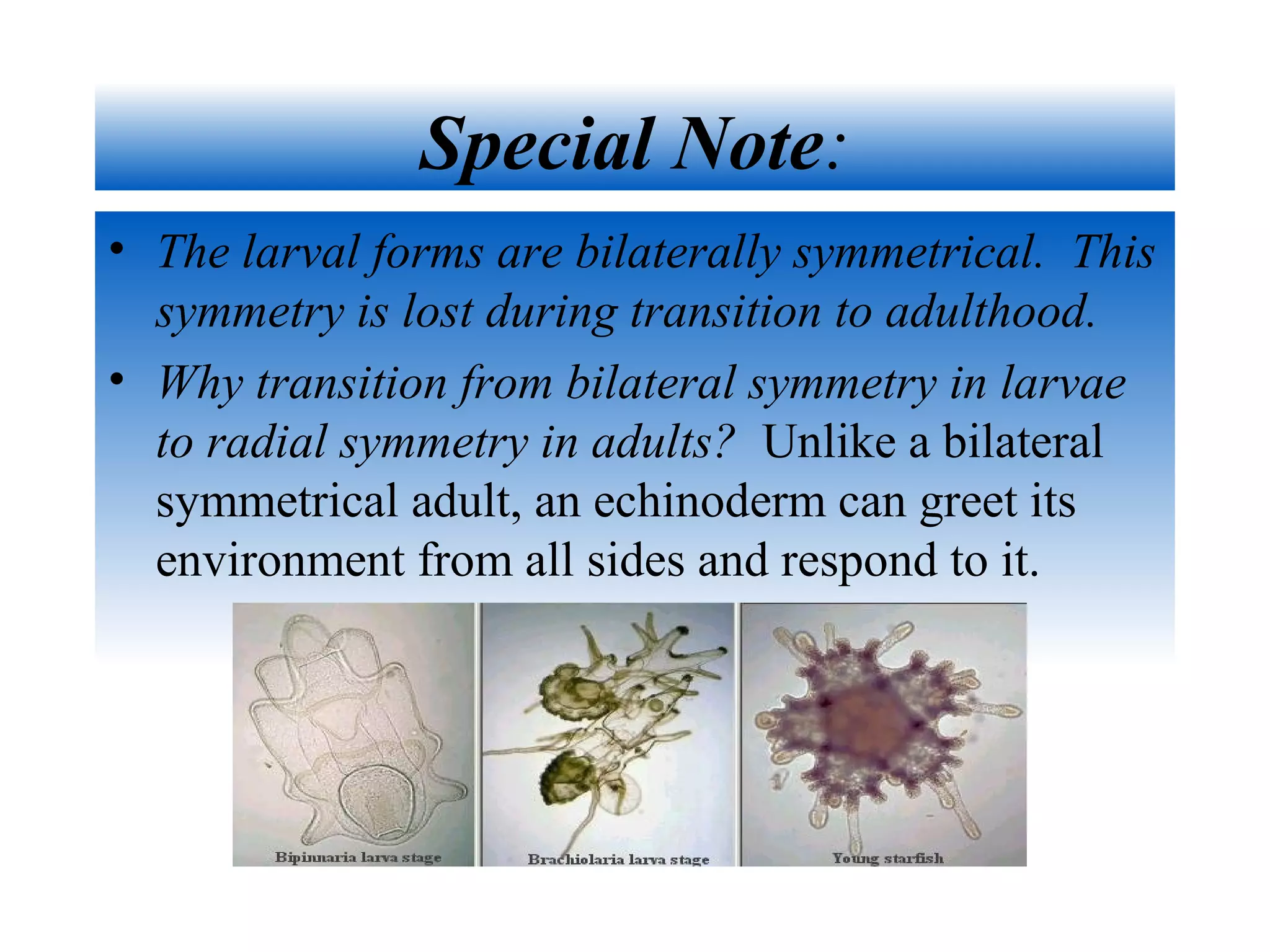 Special Note:

• The larval forms are bilaterally symmetrical. This symmetry is lost during transition to adulthood.

• Why transition from bilateral symmetry in larvae to radial symmetry in adults? Unlike a bilateral symmetrical adult, an echinoderm can greet its environment from all sides and respond to it.

Bipinnaria larva stage

Brachiolaria larva stage

Young starfish